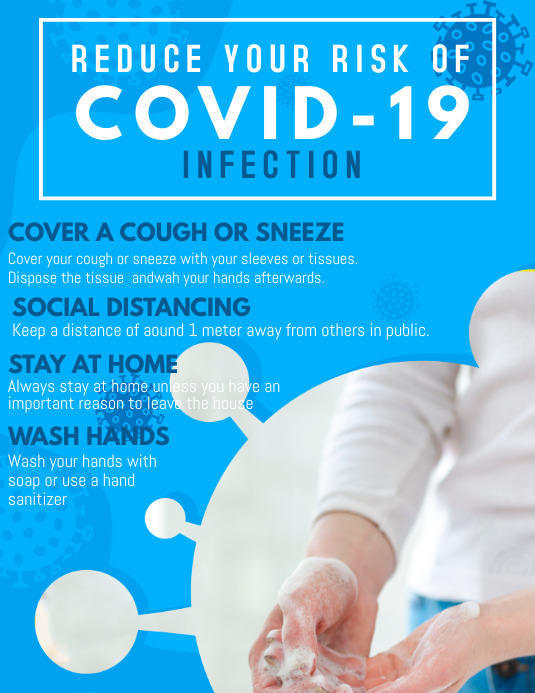 REDUCE YOUR RISK OF
COVID-19
INFECTION

COVER A COUGH OR SNEEZE
Cover your cough or sneeze with your sleeves or tissues. Dispose the tissue andwah your hands afterwards.

SOCIAL DISTANCING
Keep a distance of aound 1 meter away from others in public.

STAY AT HOME
Always stay at home unless you have an important reason to leave the house

WASH HANDS
Wash your hands with soap or use a hand sanitizer